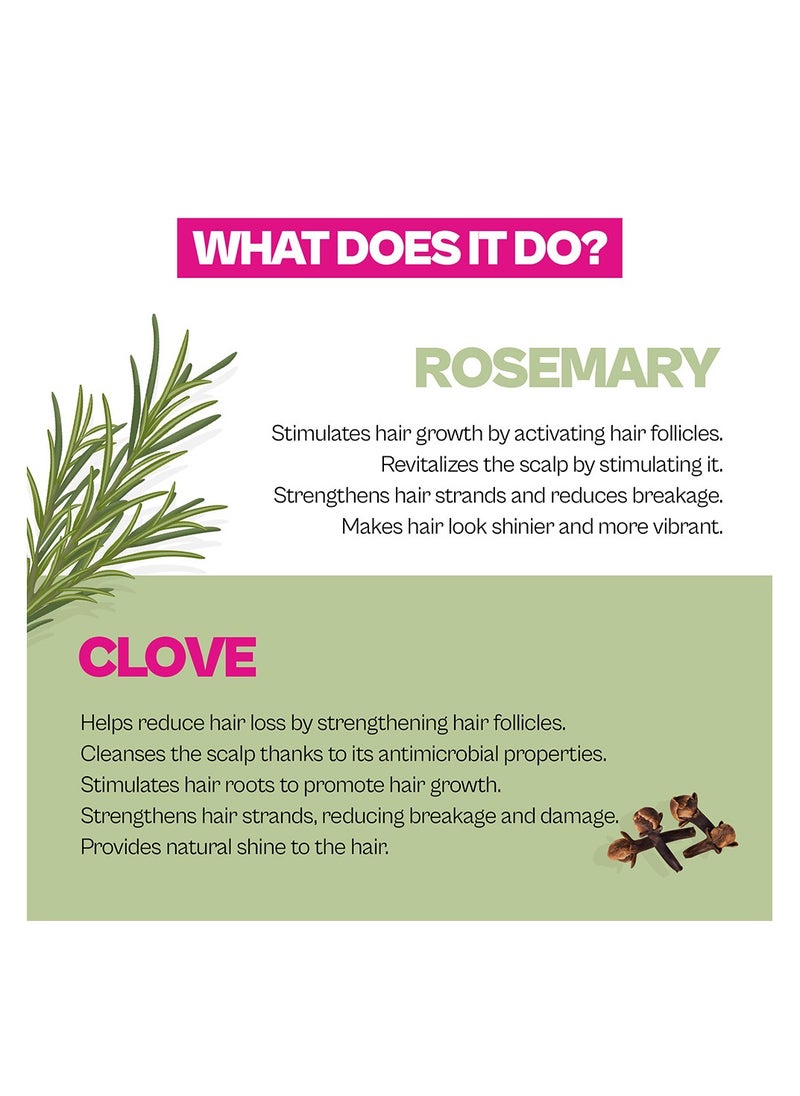 WHAT DOES IT DO?

ROSEMARY

Stimulates hair growth by activating hair follicles.
Revitalizes the scalp by stimulating it.
Strengthens hair strands and reduces breakage.
Makes hair look shinier and more vibrant.

CLOVE

Helps reduce hair loss by strengthening hair follicles.
Cleanses the scalp thanks to its antimicrobial properties.
Stimulates hair roots to promote hair growth.
Strengthens hair strands, reducing breakage and damage.
Provides natural shine to the hair.